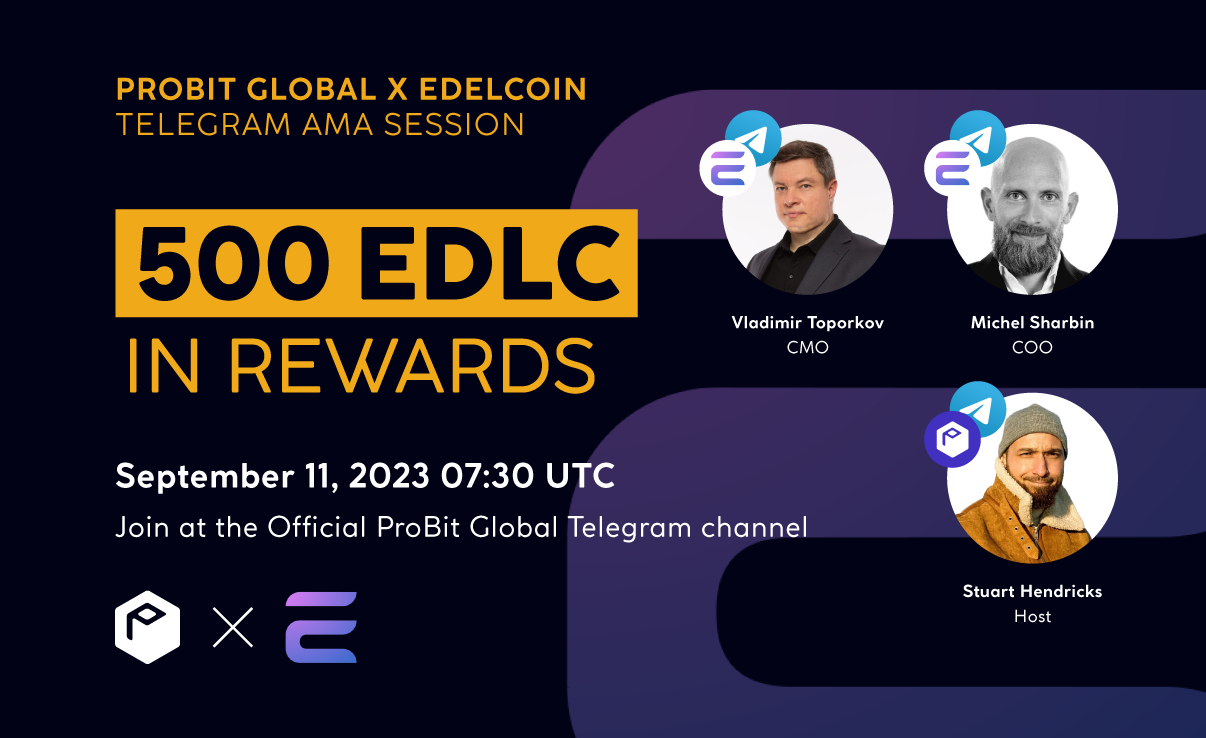 PROBIT GLOBAL X EDELCOIN
TELEGRAM AMA SESSION

500 EDLC
IN REWARDS

September 11, 2023 07:30 UTC
Join at the Official ProBit Global Telegram channel

Vladimir Toporkov
CMO

Michel Sharbin
COO

Stuart Hendricks
Host